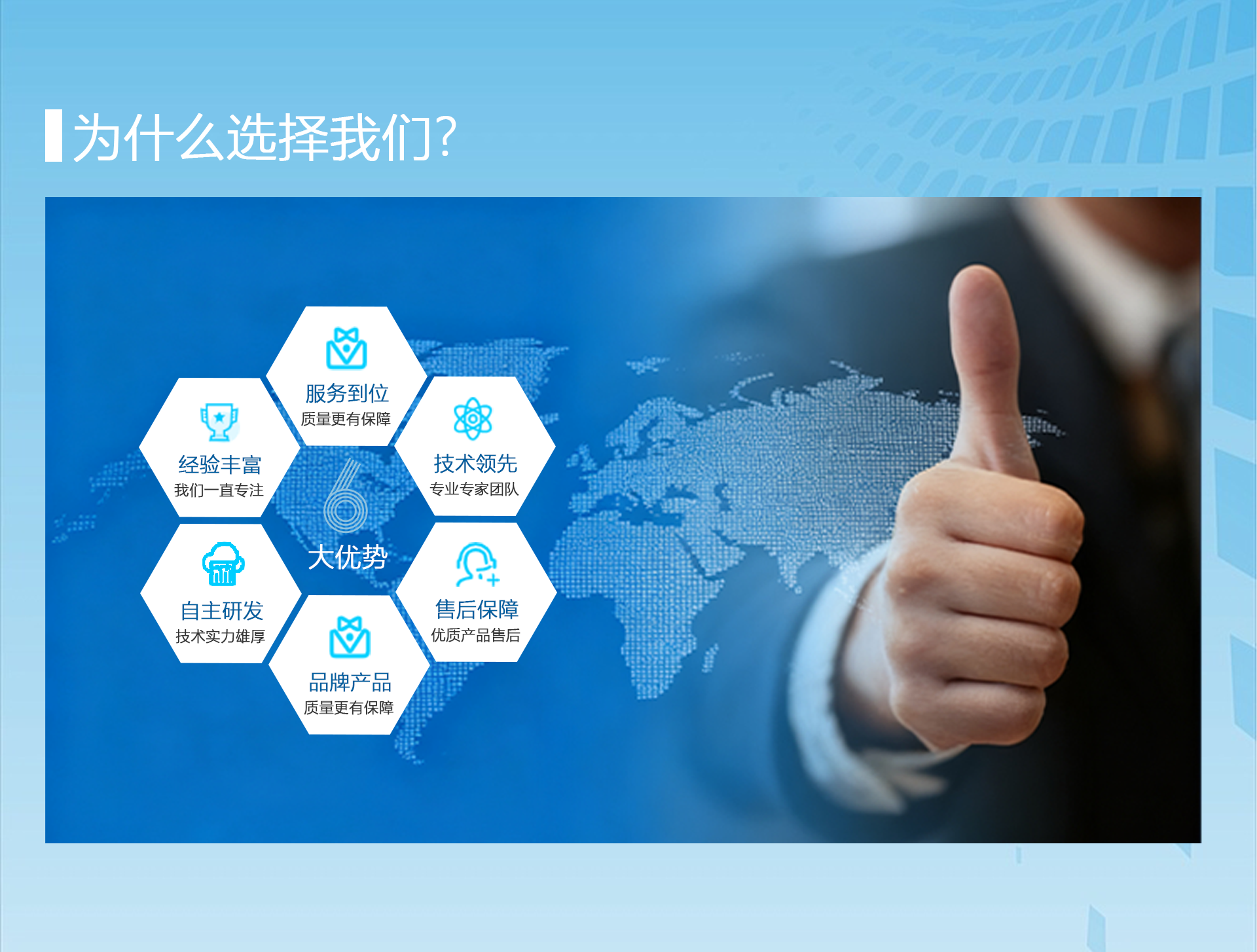 为什么选择我们?

服务到位
质量更有保障

经验丰富
我们一直专注

技术领先
专业专家团队

6
大优势

自主研发
技术实力雄厚

售后保障
优质产品售后

品牌产品
质量更有保障